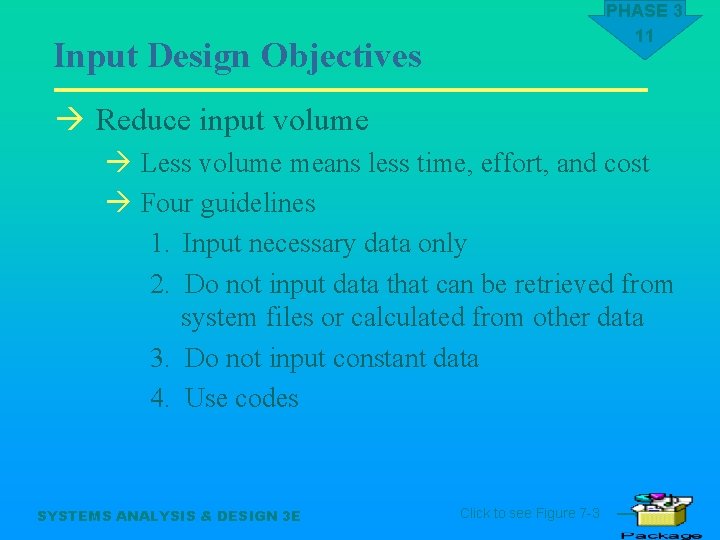 PHASE 3
11

Input Design Objectives

→ Reduce input volume

→ Less volume means less time, effort, and cost

→ Four guidelines

1. Input necessary data only

2. Do not input data that can be retrieved from system files or calculated from other data

3. Do not input constant data

4. Use codes

SYSTEMS ANALYSIS & DESIGN 3E

Click to see Figure 7-3

Package